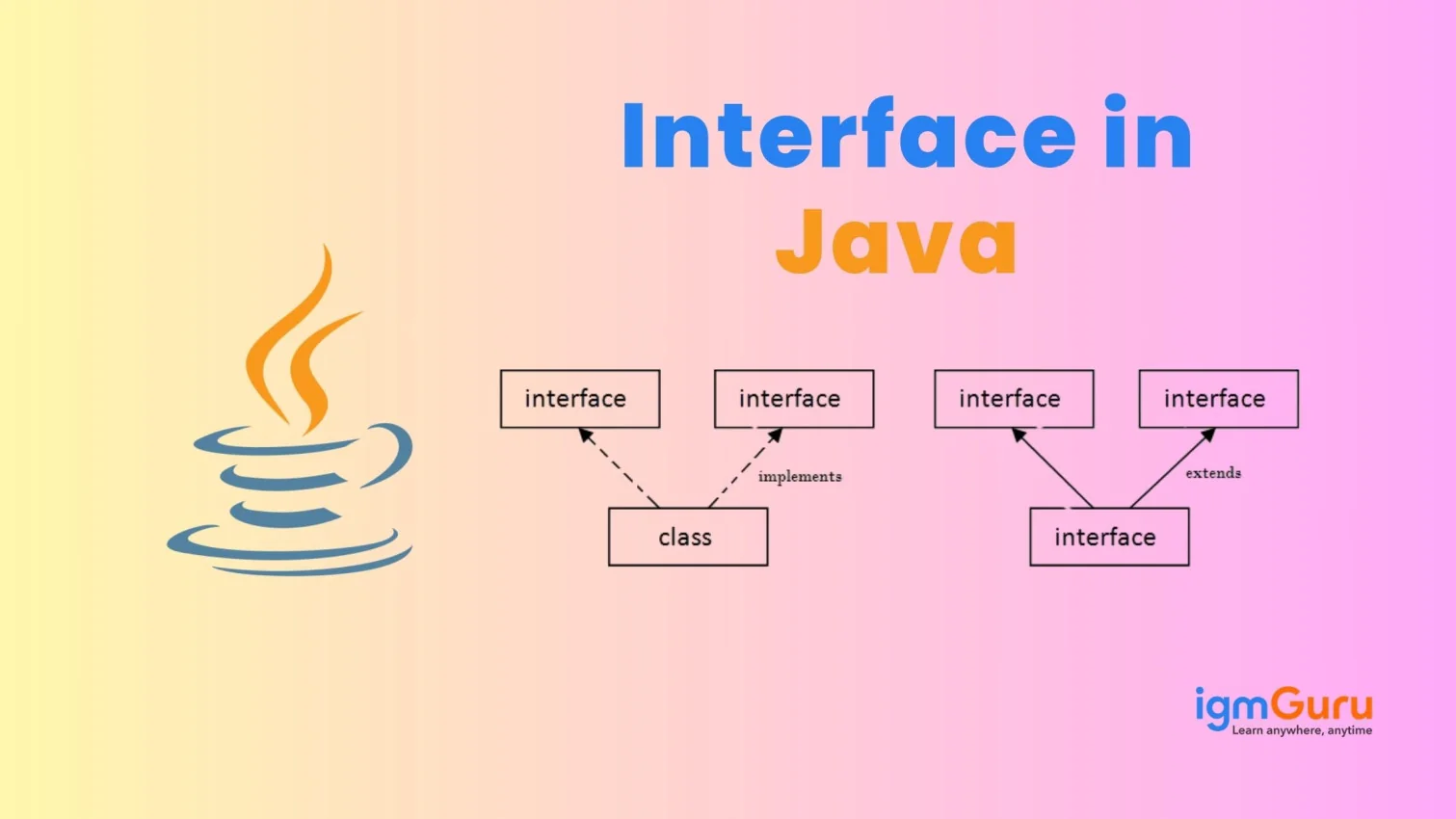 Interface in Java

interface

interface

implements

class

interface

interface

extends

interface

igmGuru
Learn anywhere, anytime